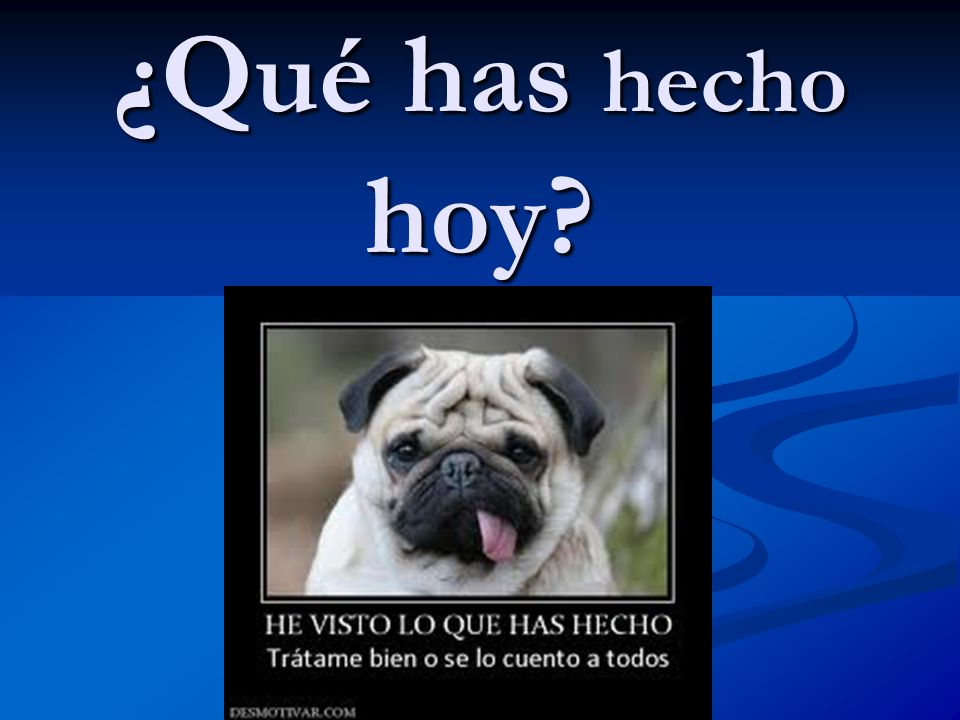 ¿Qué has hecho hoy?

HE VISTO LO QUE HAS HECHO
Trátame bien o se lo cuento a todos

DESMOTIVAR.COM